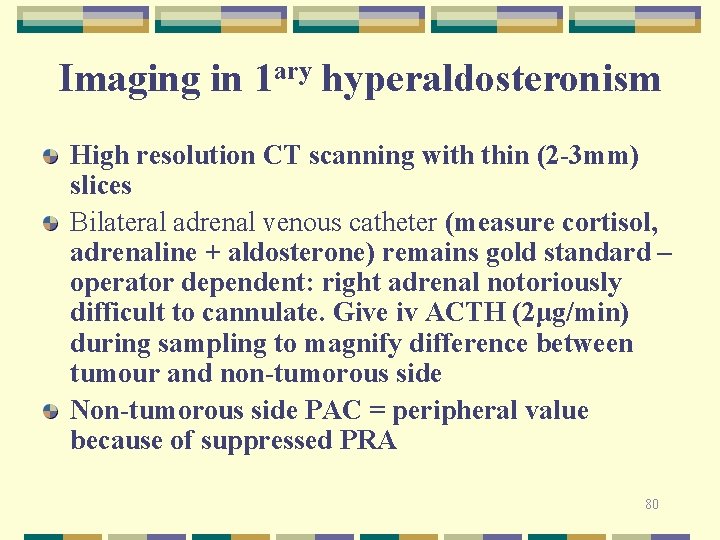 Imaging in 1$^{ary}$ hyperaldosteronism

High resolution CT scanning with thin (2-3mm) slices

Bilateral adrenal venous catheter (measure cortisol, adrenaline + aldosterone) remains gold standard – operator dependent: right adrenal notoriously difficult to cannulate. Give iv ACTH (2μg/min) during sampling to magnify difference between tumour and non-tumorous side

Non-tumorous side PAC = peripheral value because of suppressed PRA

80